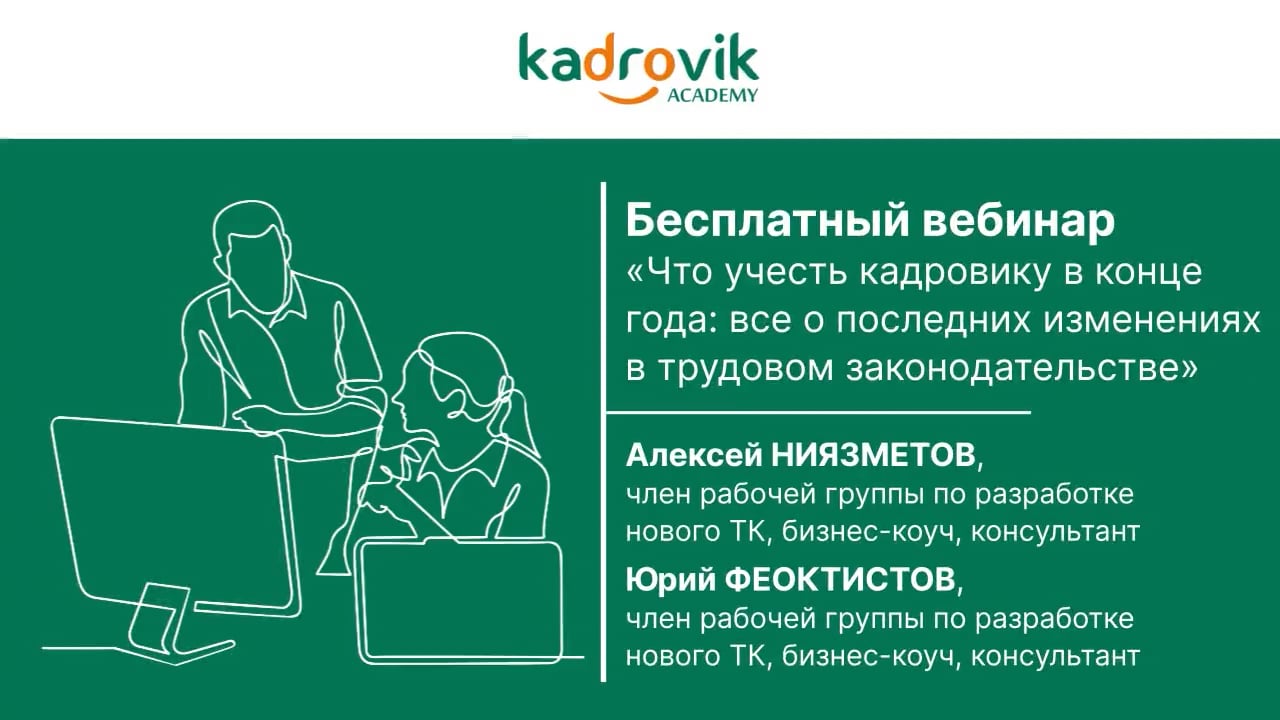 kadrovik
ACADEMY

Бесплатный вебинар
«Что учесть кадровику в конце года: все о последних изменениях в трудовом законодательстве»

Алексей НИЯЗМЕТОВ,
член рабочей группы по разработке нового ТК, бизнес-коуч, консультант

Юрий ФЕОКТИСТОВ,
член рабочей группы по разработке нового ТК, бизнес-коуч, консультант